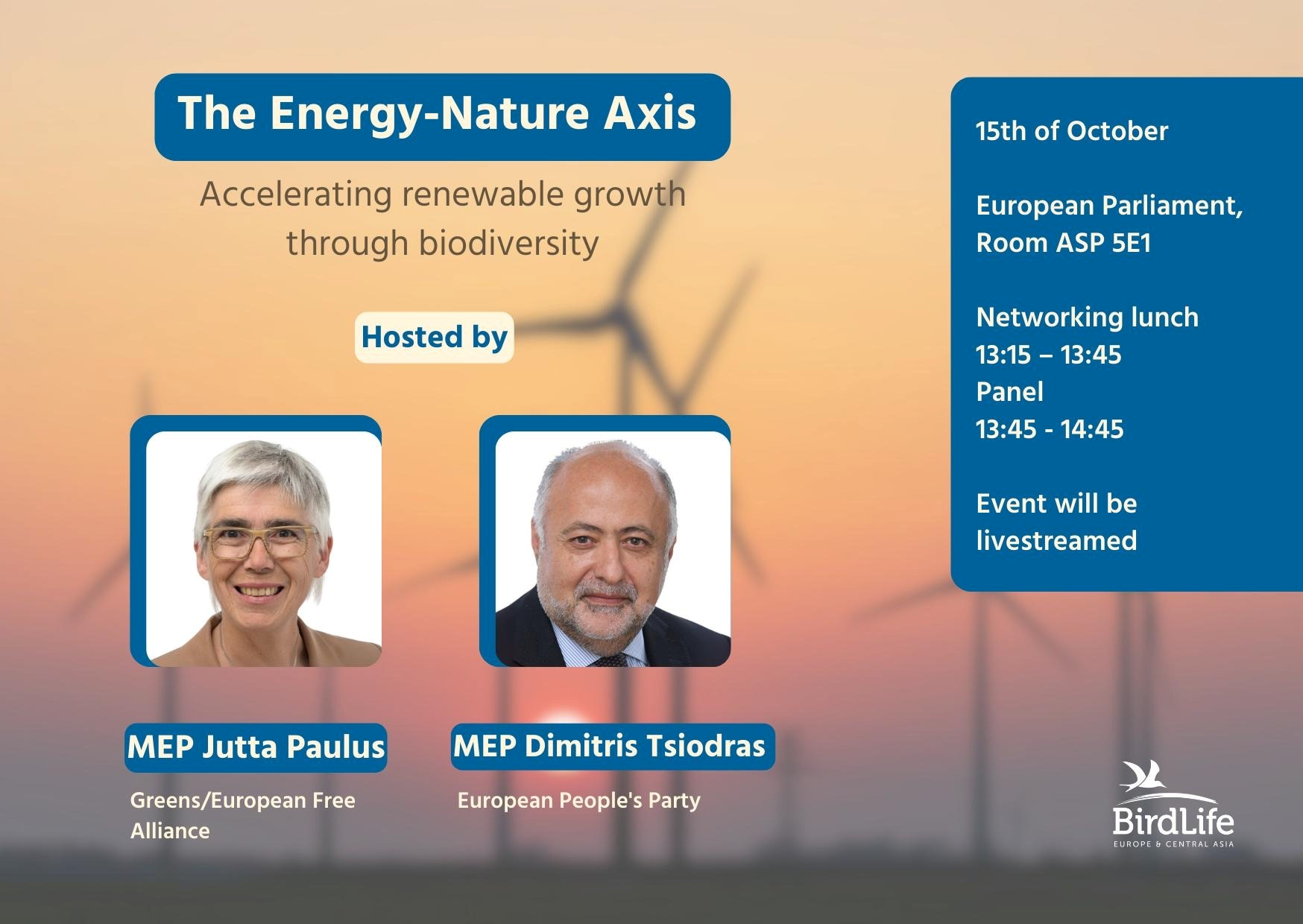 The Energy-Nature Axis

Accelerating renewable growth through biodiversity

Hosted by

MEP Jutta Paulus

Greens/European Free Alliance

MEP Dimitris Tsiodras

European People's Party

15th of October

European Parliament, Room ASP 5E1

Networking lunch
13:15 – 13:45
Panel
13:45 - 14:45

Event will be livestreamed

BirdLife
EUROPE & CENTRAL ASIA